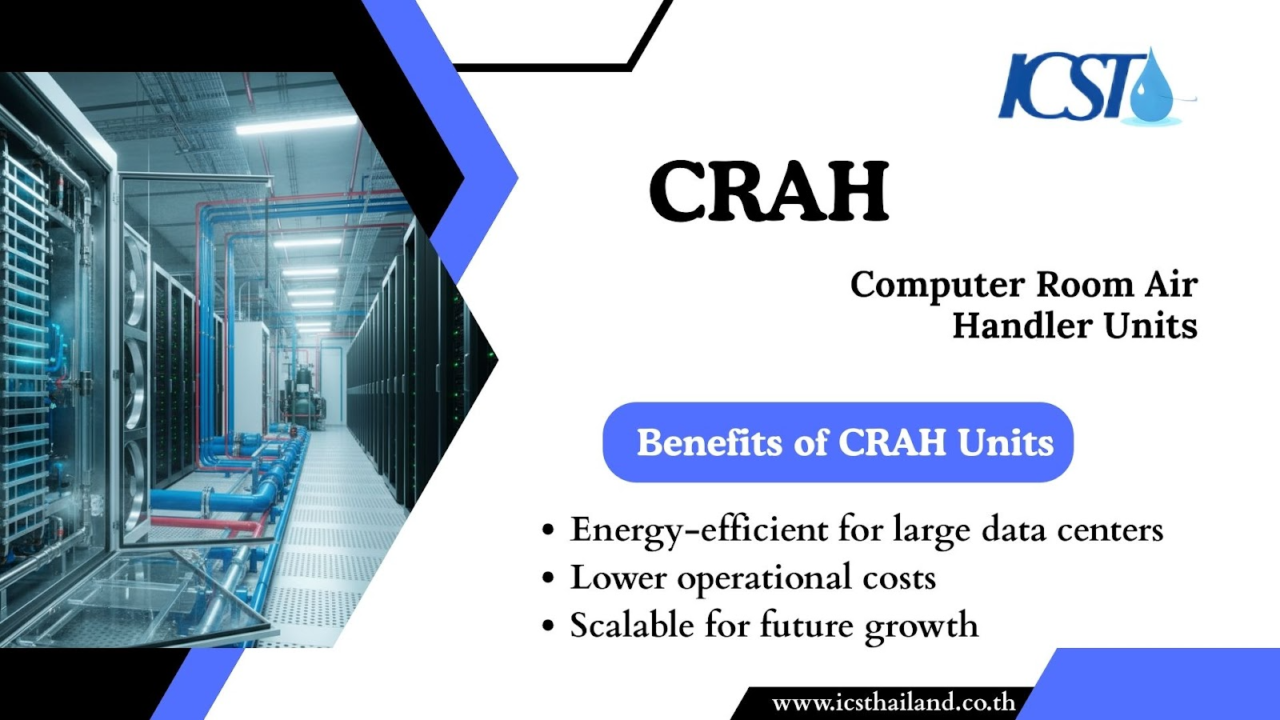 ICST

CRAH

Computer Room Air Handler Units

Benefits of CRAH Units

• Energy-efficient for large data centers
• Lower operational costs
• Scalable for future growth

www.icsthailand.co.th